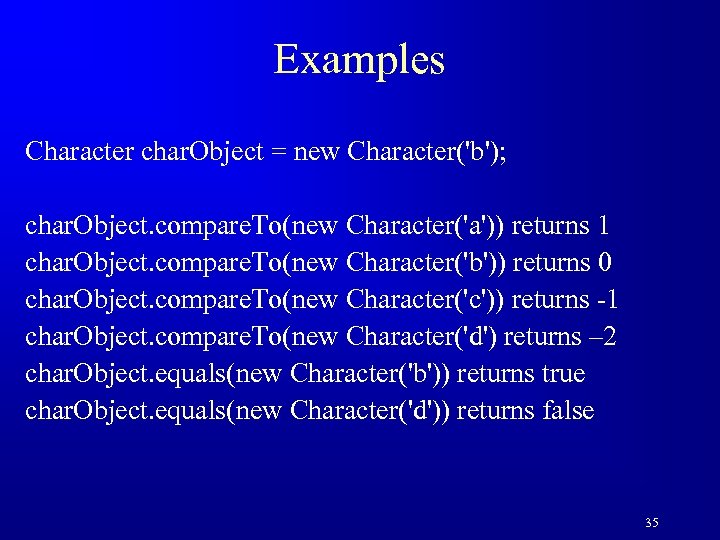 Examples

Character charObject = new Character('b');

charObject.compareTo(new Character('a')) returns 1
charObject.compareTo(new Character('b')) returns 0
charObject.compareTo(new Character('c')) returns -1
charObject.compareTo(new Character('d') returns –2
charObject.equals(new Character('b')) returns true
charObject.equals(new Character('d')) returns false

35